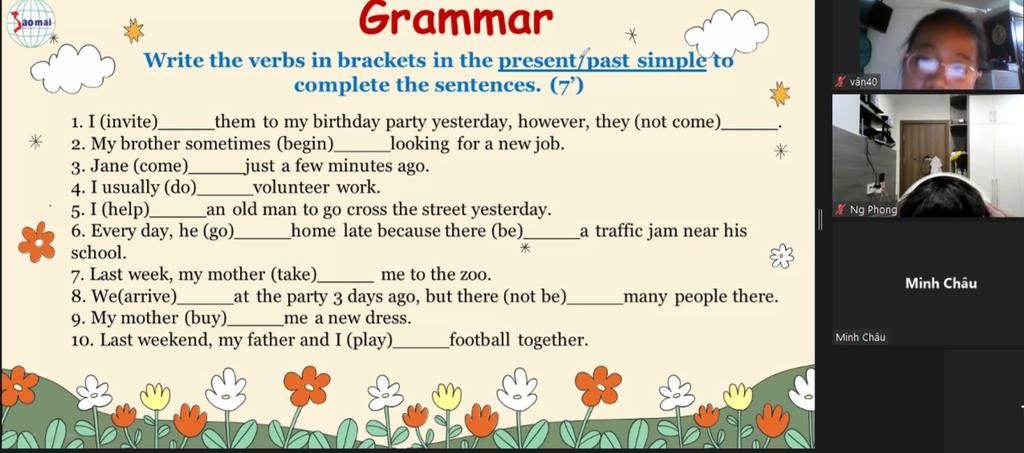 Sao mai

Grammar

Write the verbs in brackets in the present/past simple to complete the sentences. (7')

1. I (invite)______them to my birthday party yesterday, however, they (not come)______.
2. My brother sometimes (begin)______looking for a new job.
3. Jane (come)______just a few minutes ago.
4. I usually (do)______volunteer work.
5. I (help)______an old man to go cross the street yesterday.
6. Every day, he (go)______home late because there (be)______a traffic jam near his school.
7. Last week, my mother (take)______ me to the zoo.
8. We(arrive)______at the party 3 days ago, but there (not be)______many people there.
9. My mother (buy)______me a new dress.
10. Last weekend, my father and I (play)______football together.

vân40

Ng Phong

Minh Châu

Minh Châu